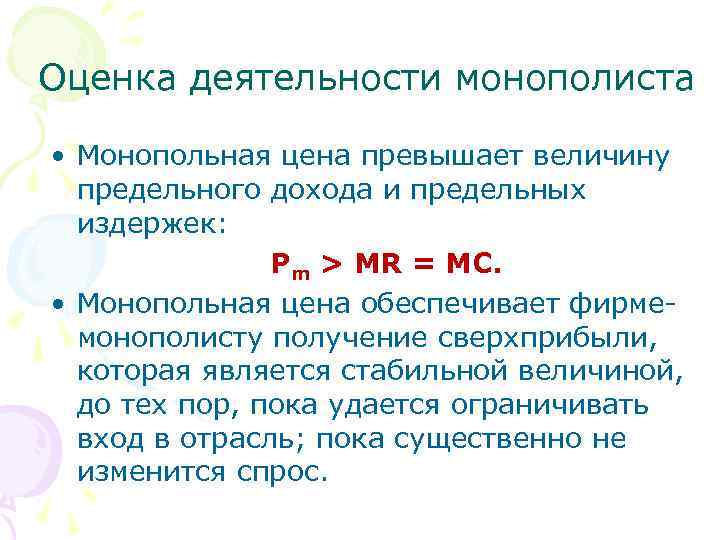 Оценка деятельности монополиста

• Монопольная цена превышает величину предельного дохода и предельных издержек:

$P_m > MR = MC.$

• Монопольная цена обеспечивает фирме-монополисту получение сверхприбыли, которая является стабильной величиной, до тех пор, пока удается ограничивать вход в отрасль; пока существенно не изменится спрос.